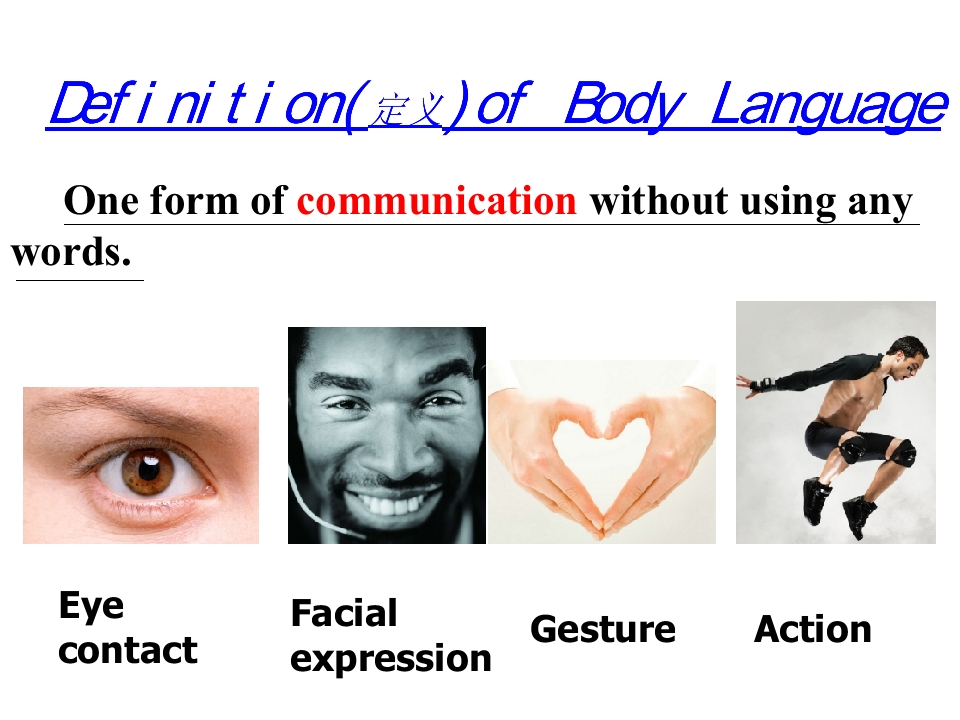 Definition(定义)of Body Language

One form of communication without using any words.

Eye contact

Facial expression

Gesture

Action